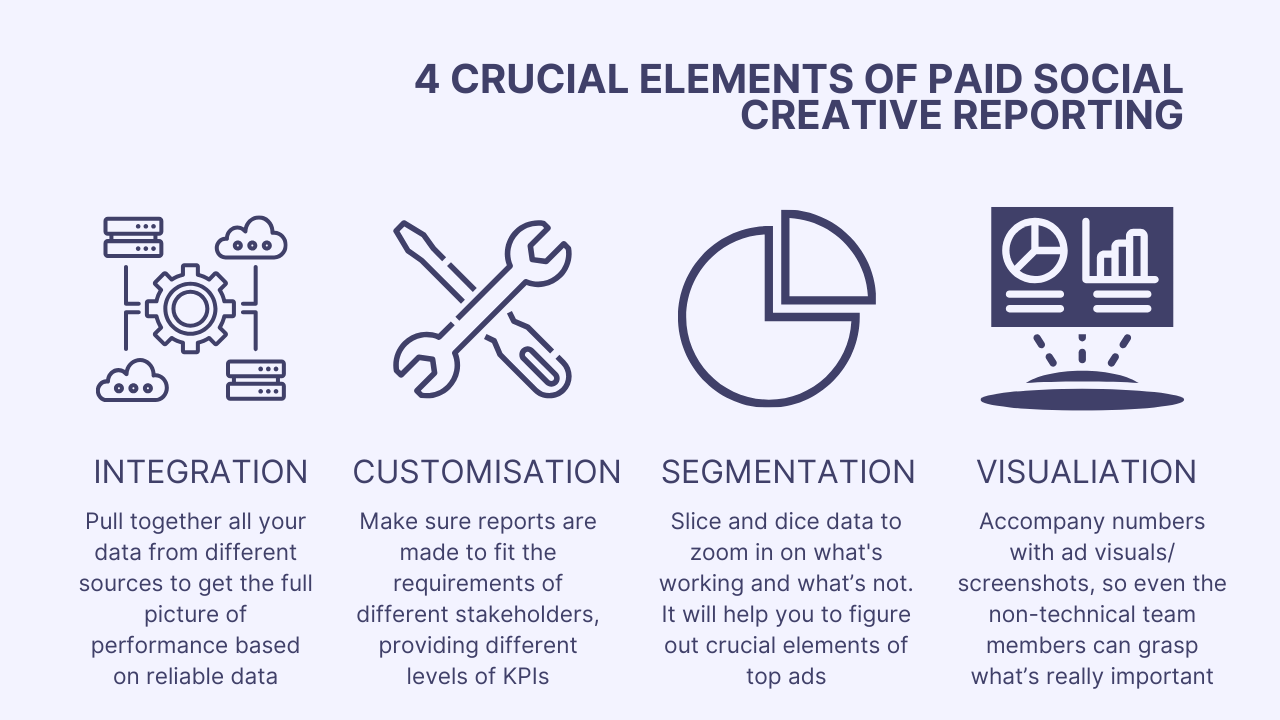 4 CRUCIAL ELEMENTS OF PAID SOCIAL CREATIVE REPORTING

INTEGRATION

Pull together all your data from different sources to get the full picture of performance based on reliable data

CUSTOMISATION

Make sure reports are made to fit the requirements of different stakeholders, providing different levels of KPIs

SEGMENTATION

Slice and dice data to zoom in on what's working and what's not. It will help you to figure out crucial elements of top ads

VISUALIATION

Accompany numbers with ad visuals/ screenshots, so even the non-technical team members can grasp what's really important